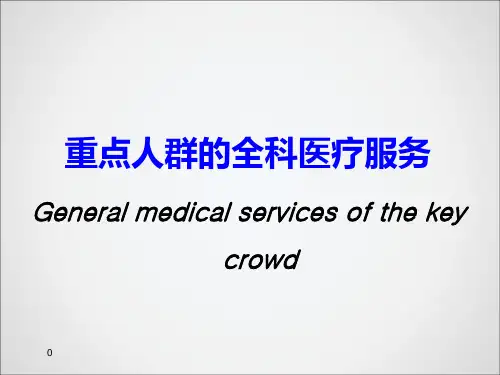 重点人群的全科医疗服务

General medical services of the key crowd

0